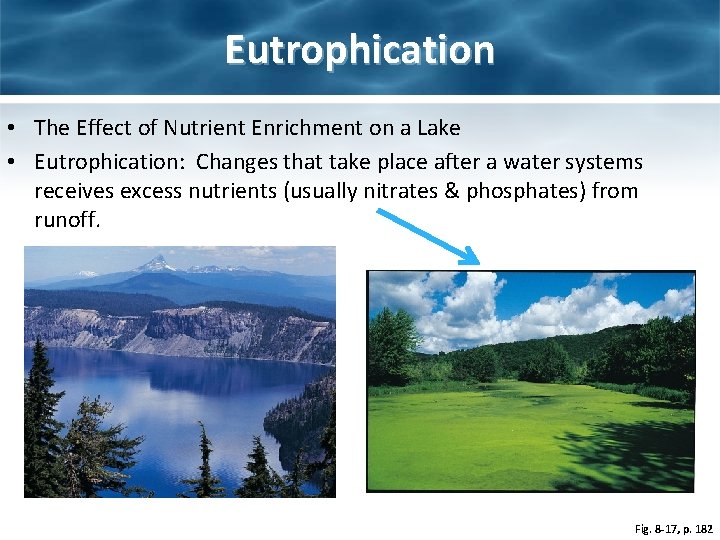 Eutrophication

• The Effect of Nutrient Enrichment on a Lake
• Eutrophication: Changes that take place after a water systems receives excess nutrients (usually nitrates & phosphates) from runoff.

Fig. 8-17, p. 182